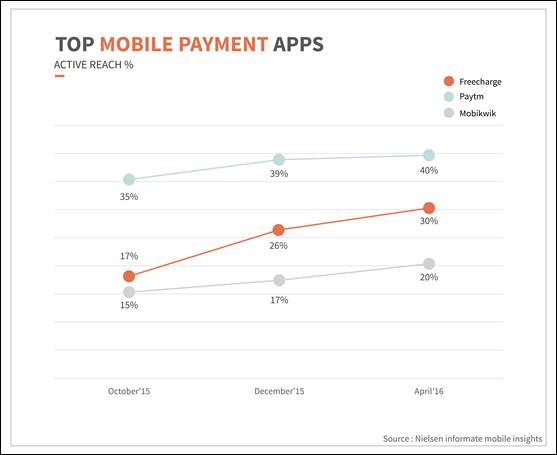 TOP MOBILE PAYMENT APPS
ACTIVE REACH %

Freecharge
Paytm
Mobikwik

35%
39%
40%
17%
26%
30%
15%
17%
20%

October'15
December'15
April'16

Source : Nielsen informate mobile insights